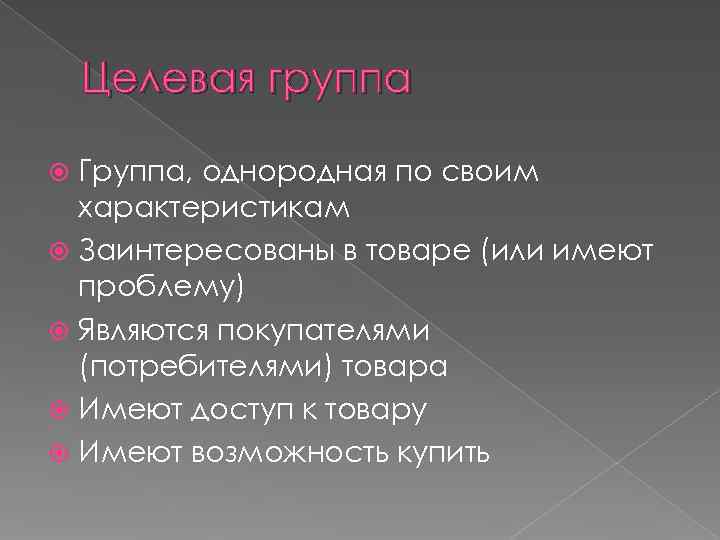 Целевая группа

Группа, однородная по своим характеристикам

Заинтересованы в товаре (или имеют проблему)

Являются покупателями (потребителями) товара

Имеют доступ к товару

Имеют возможность купить